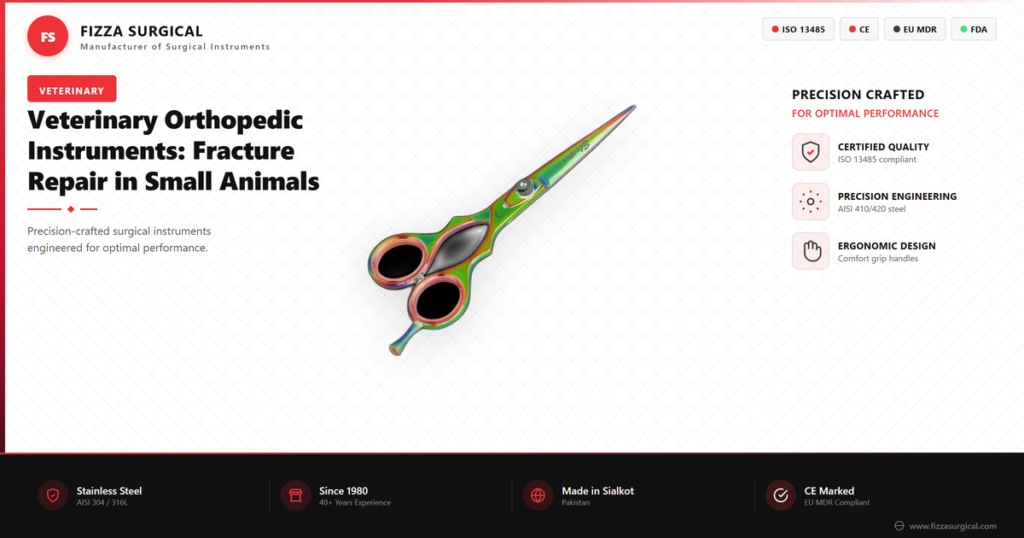 FS FIZZA SURGICAL
Manufacturer of Surgical Instruments

ISO 13485 CE EU MDR FDA

VETERINARY

Veterinary Orthopedic Instruments: Fracture Repair in Small Animals

Precision-crafted surgical instruments engineered for optimal performance.

PRECISION CRAFTED
FOR OPTIMAL PERFORMANCE

CERTIFIED QUALITY
ISO 13485 compliant

PRECISION ENGINEERING
AISI 410/420 steel

ERGONOMIC DESIGN
Comfort grip handles

Stainless Steel
AISI 304 / 316L

Since 1980
40+ Years Experience

Made in Sialkot
Pakistan

CE Marked
EU MDR Compliant

www.fizzasurgical.com